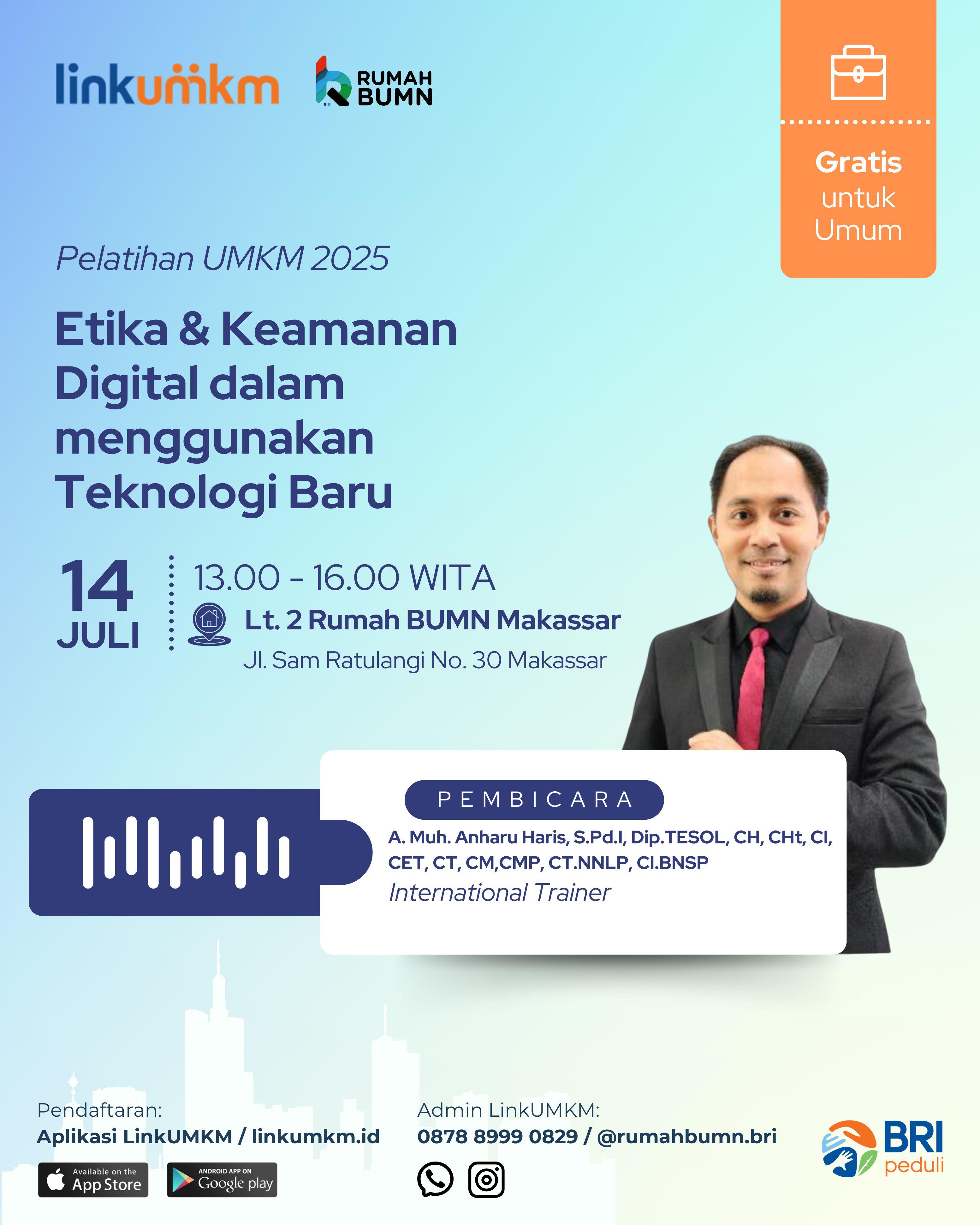 linkumkm

RUMAH BUMN

Gratis untuk Umum

Pelatihan UMKM 2025

Etika & Keamanan Digital dalam menggunakan Teknologi Baru

14 JULI

13.00 - 16.00 WITA

Lt. 2 Rumah BUMN Makassar

Jl. Sam Ratulangi No. 30 Makassar

PEMBICARA

A. Muh. Anharu Haris, S.Pd.I, Dip.TESOL, CH, CHt, CI, CET, CT, CM,CMP, CT.NNLP, CI.BNSP

International Trainer

Pendaftaran:
Aplikasi LinkUMKM / linkumkm.id

Available on the App Store

ANDROID APP ON Google play

Admin LinkUMKM:
0878 8999 0829 / @rumahbumn.bri

BRI peduli